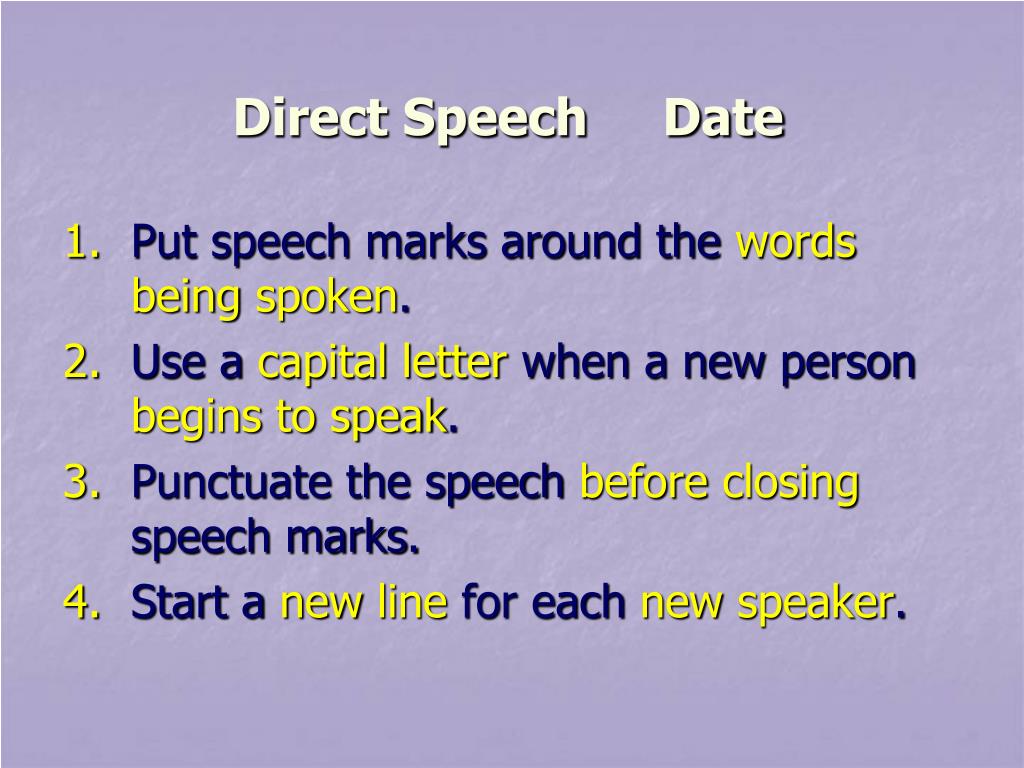 Direct Speech     Date

1. Put speech marks around the words being spoken.
2. Use a capital letter when a new person begins to speak.
3. Punctuate the speech before closing speech marks.
4. Start a new line for each new speaker.